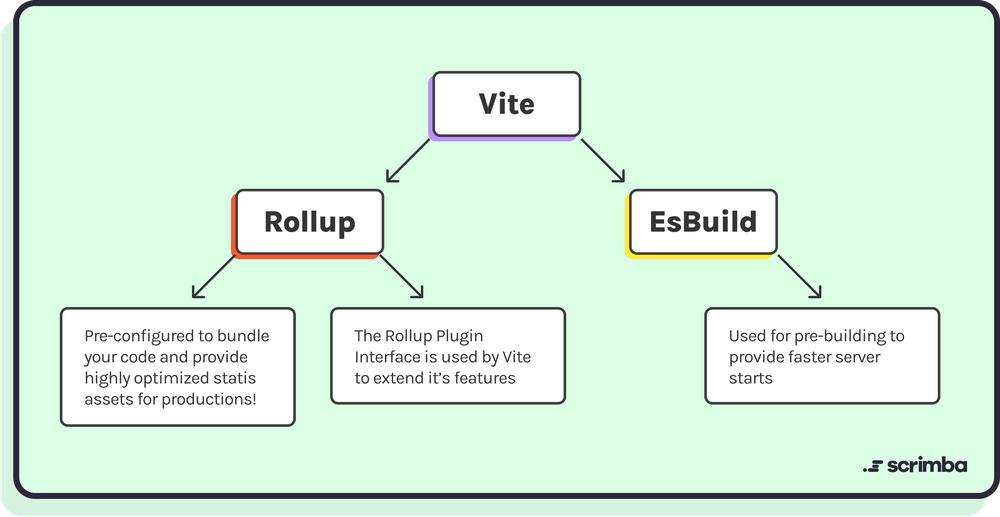 Vite

Rollup

EsBuild

Pre-configured to bundle your code and provide highly optimized statis assets for productions!

The Rollup Plugin Interface is used by Vite to extend it's features

Used for pre-building to provide faster server starts

scrimba